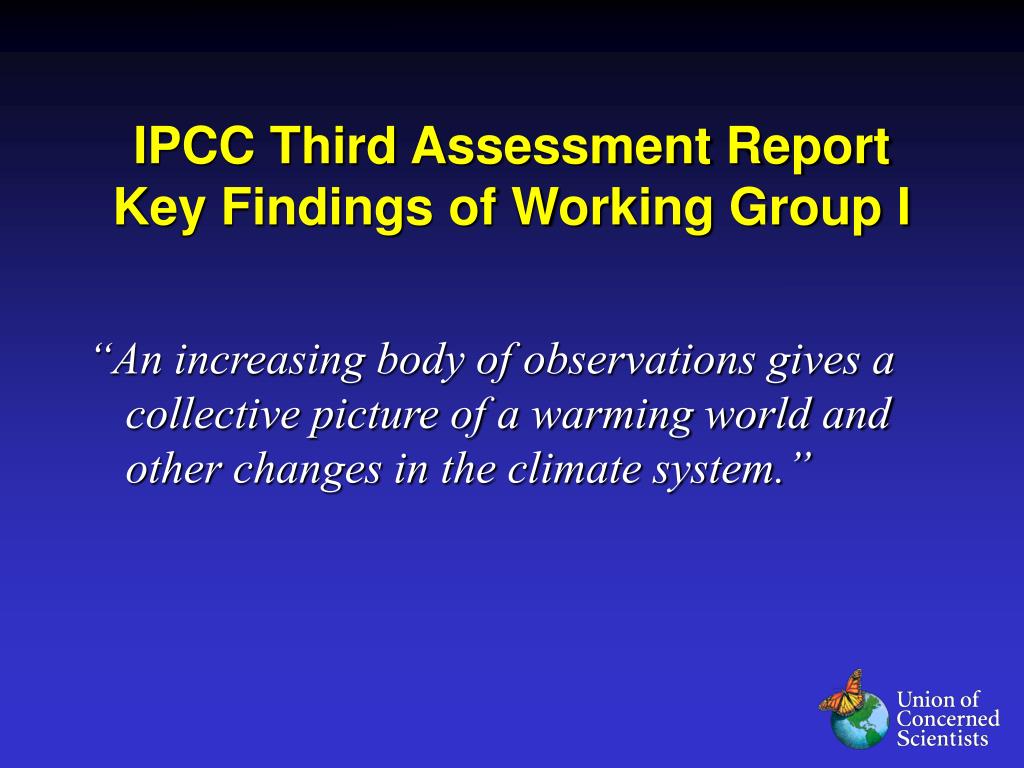 IPCC Third Assessment Report
Key Findings of Working Group I

“An increasing body of observations gives a collective picture of a warming world and other changes in the climate system.”

Union of
Concerned
Scientists